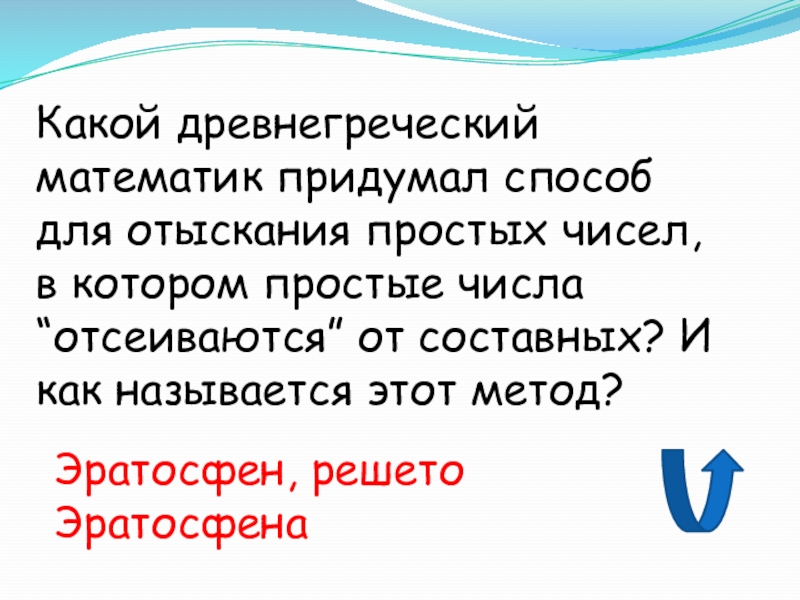 Какой древнегреческий математик придумал способ для отыскания простых чисел, в котором простые числа “отсеиваются” от составных? И как называется этот метод?

Эратосфен, решето Эратосфена